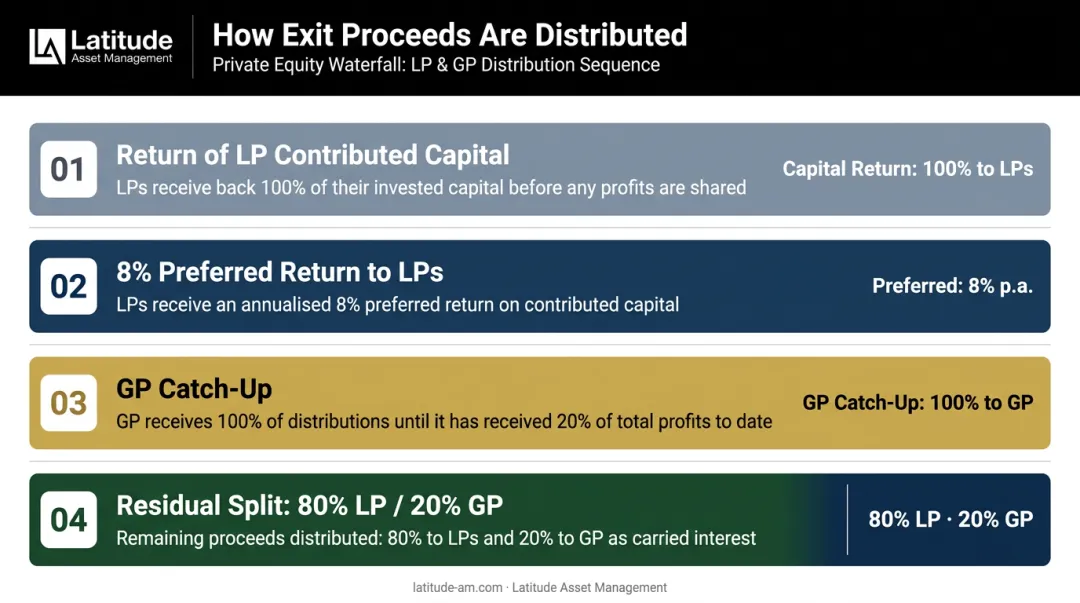 Latitude
Asset Management

How Exit Proceeds Are Distributed
Private Equity Waterfall: LP & GP Distribution Sequence

01
Return of LP Contributed Capital
LPs receive back 100% of their invested capital before any profits are shared
Capital Return: 100% to LPs

02
8% Preferred Return to LPs
LPs receive an annualised 8% preferred return on contributed capital
Preferred: 8% p.a.

03
GP Catch-Up
GP receives 100% of distributions until it has received 20% of total profits to date
GP Catch-Up: 100% to GP

04
Residual Split: 80% LP / 20% GP
Remaining proceeds distributed: 80% to LPs and 20% to GP as carried interest
80% LP · 20% GP

latitude-am.com · Latitude Asset Management